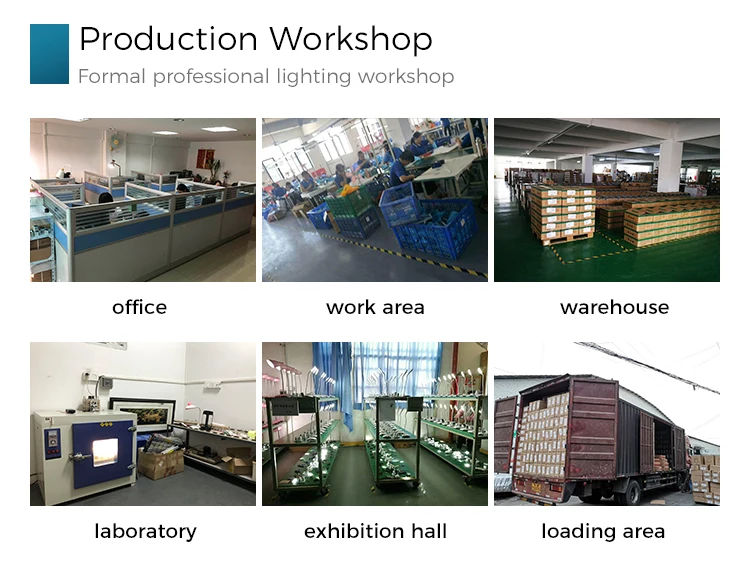 Production Workshop
Formal professional lighting workshop

office

work area

warehouse

laboratory

exhibition hall

loading area